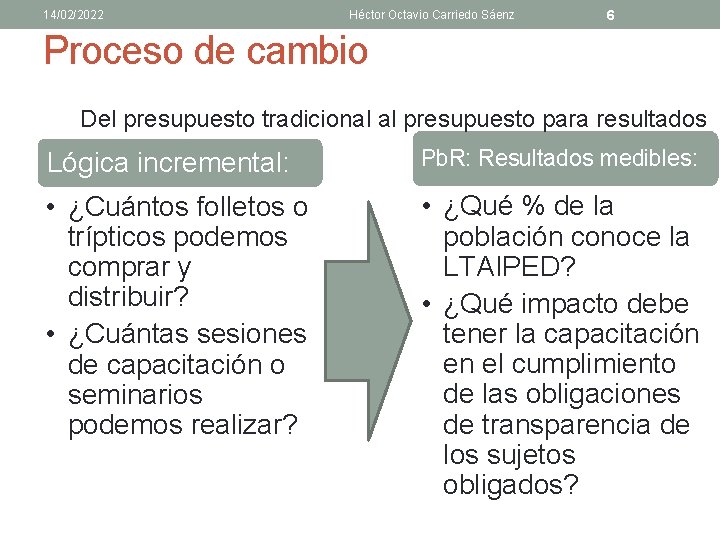 14/02/2022 Héctor Octavio Carriedo Sáenz 6

Proceso de cambio

Del presupuesto tradicional al presupuesto para resultados

Lógica incremental:

• ¿Cuántos folletos o trípticos podemos comprar y distribuir?
• ¿Cuántas sesiones de capacitación o seminarios podemos realizar?

PbR: Resultados medibles:

• ¿Qué % de la población conoce la LTAIPED?
• ¿Qué impacto debe tener la capacitación en el cumplimiento de las obligaciones de transparencia de los sujetos obligados?